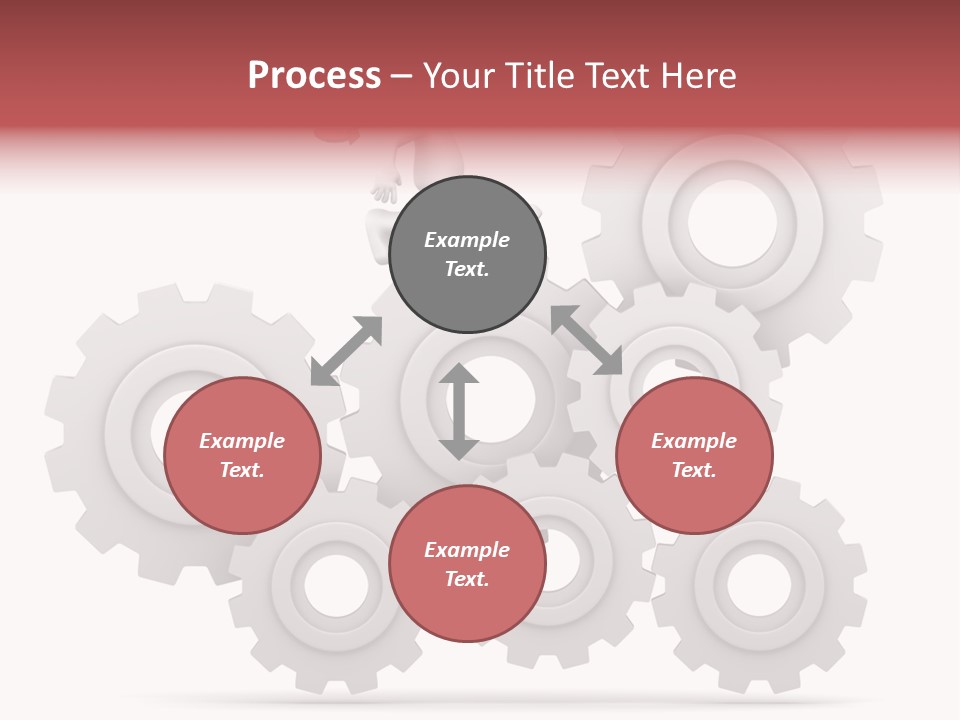 Process – Your Title Text Here

Example Text.

Example Text.

Example Text.

Example Text.